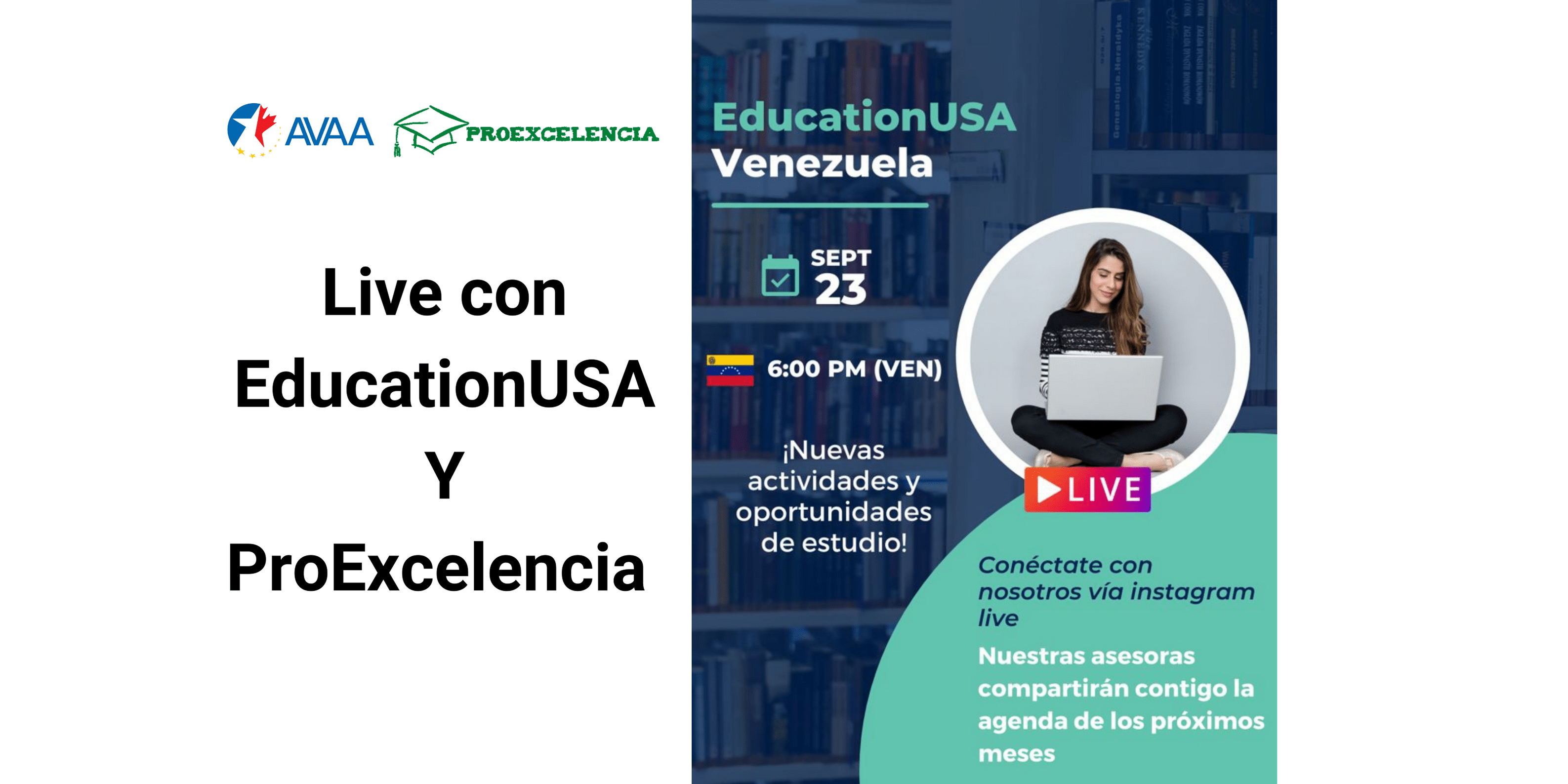 AVAA PROEXCELENCIA

Live con EducationUSA Y ProExcelencia

EducationUSA Venezuela

SEPT 23

6:00 PM (VEN)

¡Nuevas actividades y oportunidades de estudio!

LIVE

Conéctate con nosotros vía instagram live

Nuestras asesoras compartirán contigo la agenda de los próximos meses